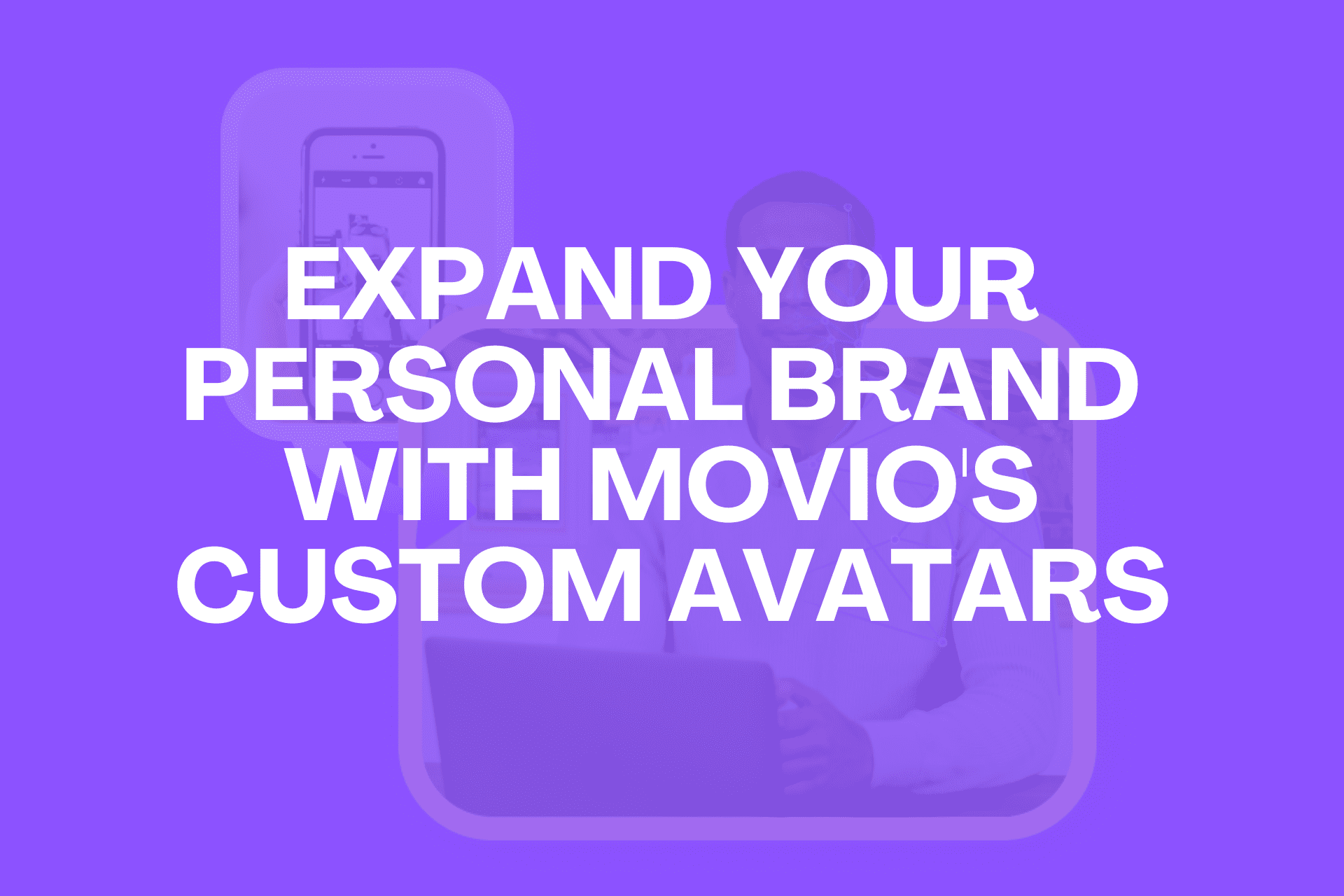 EXPAND YOUR PERSONAL BRAND WITH MOVIO'S CUSTOM AVATARS